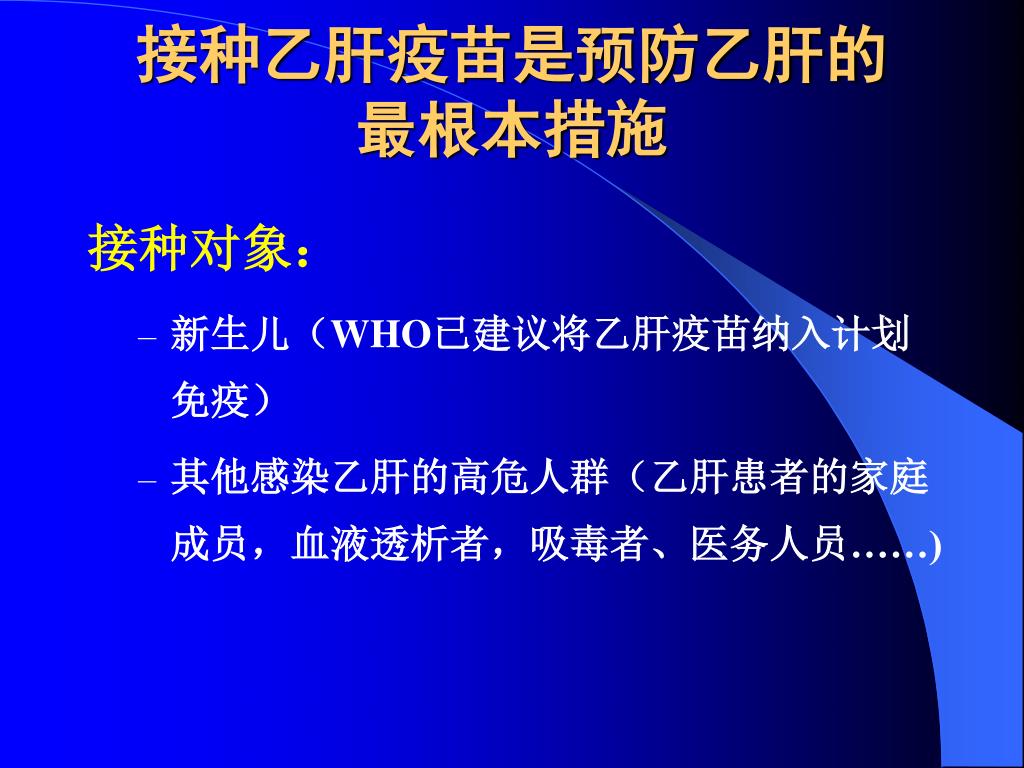 接种乙肝疫苗是预防乙肝的最根本措施

接种对象：

– 新生儿（WHO已建议将乙肝疫苗纳入计划免疫）

– 其他感染乙肝的高危人群（乙肝患者的家庭成员，血液透析者，吸毒者、医务人员……)